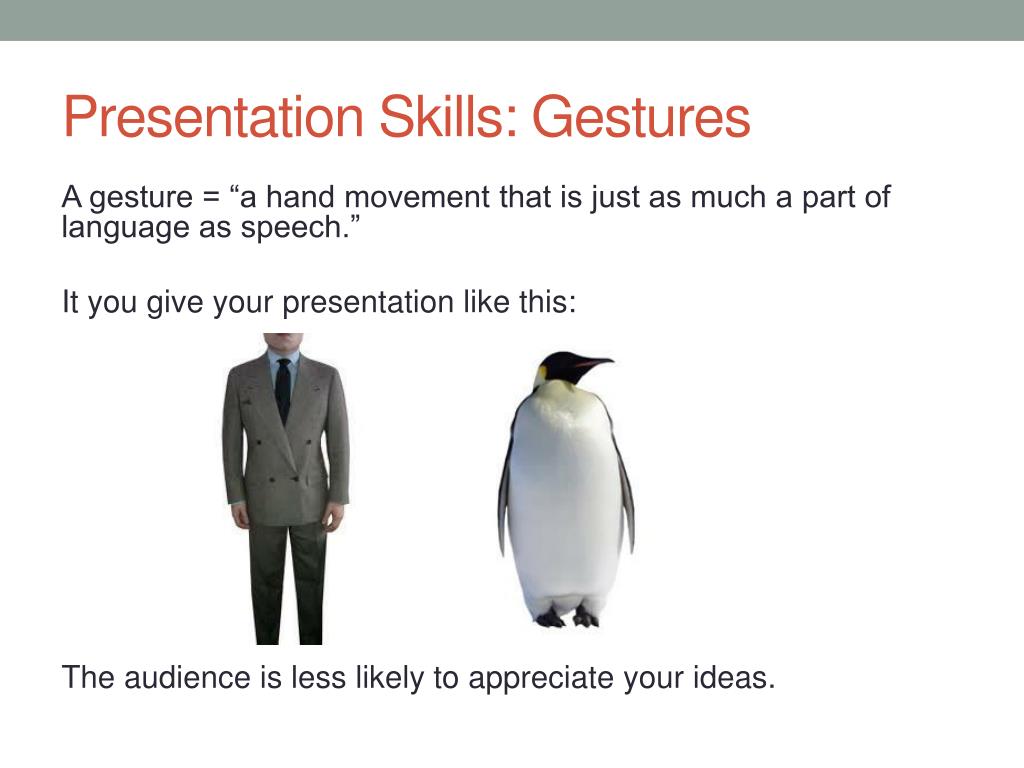 Presentation Skills: Gestures

A gesture = “a hand movement that is just as much a part of language as speech.”

It you give your presentation like this:

The audience is less likely to appreciate your ideas.